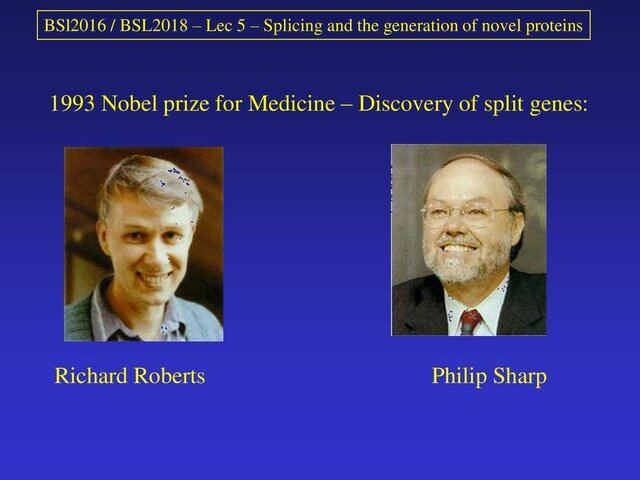 BSl2016 / BSL2018 – Lec 5 – Splicing and the generation of novel proteins

1993 Nobel prize for Medicine – Discovery of split genes:

Richard Roberts

Philip Sharp